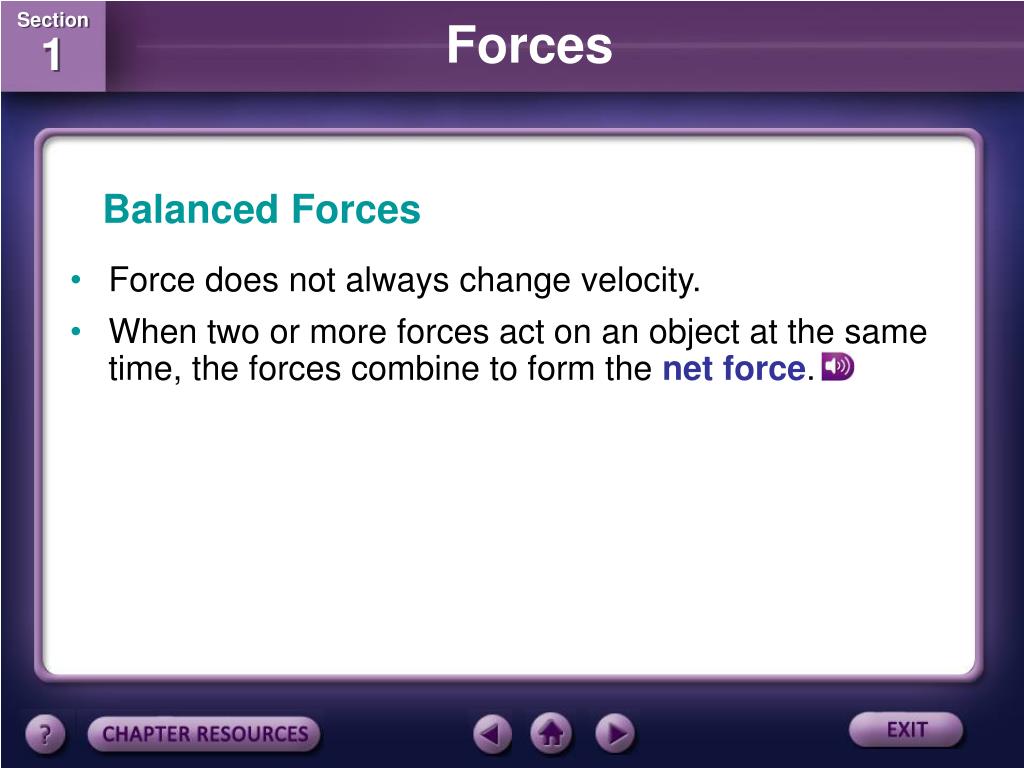 Section
1

Forces

Balanced Forces

• Force does not always change velocity.

• When two or more forces act on an object at the same time, the forces combine to form the net force.

?

CHAPTER RESOURCES

EXIT